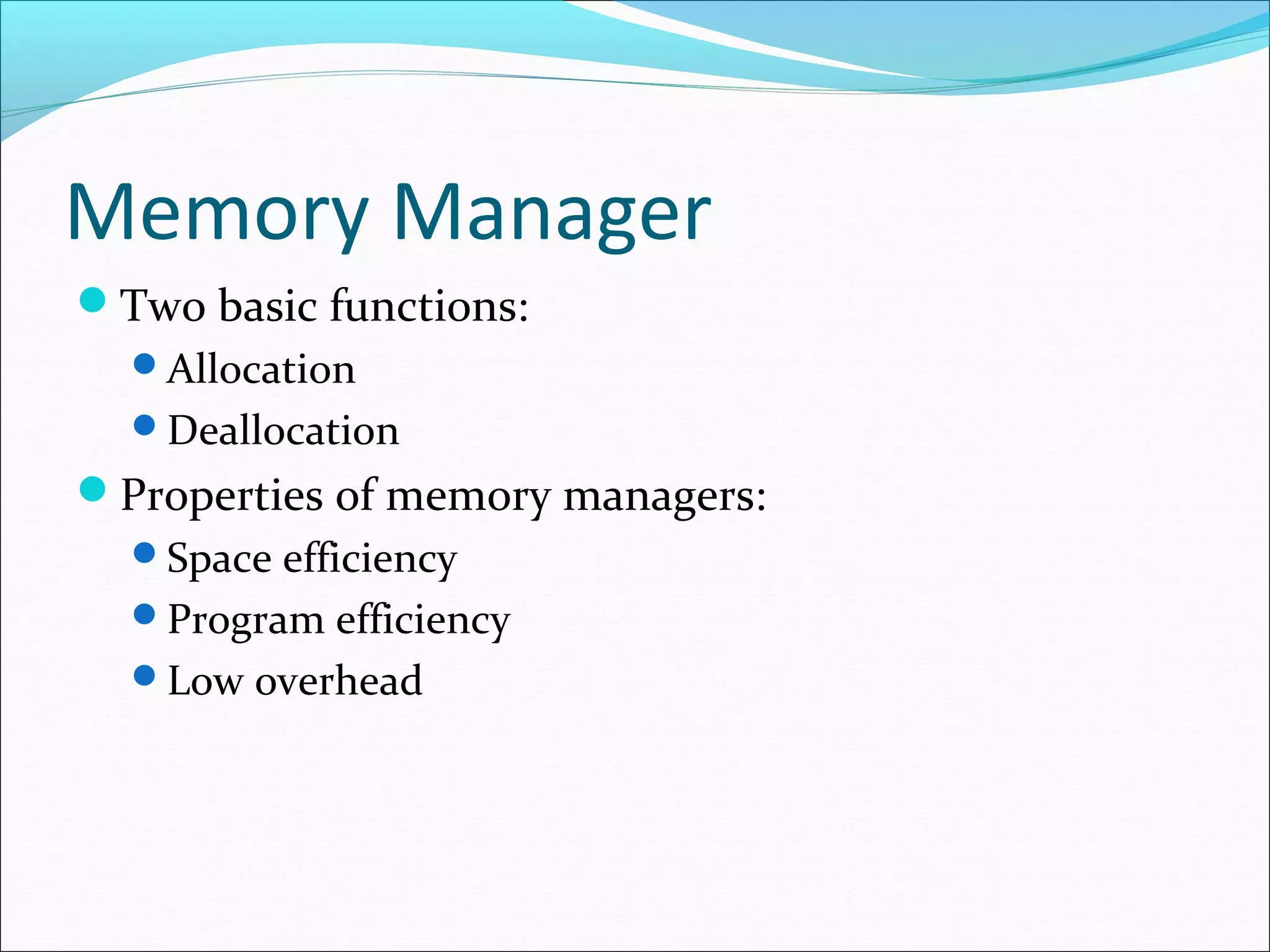 Memory Manager

- Two basic functions:
  - Allocation
  - Deallocation
- Properties of memory managers:
  - Space efficiency
  - Program efficiency
  - Low overhead